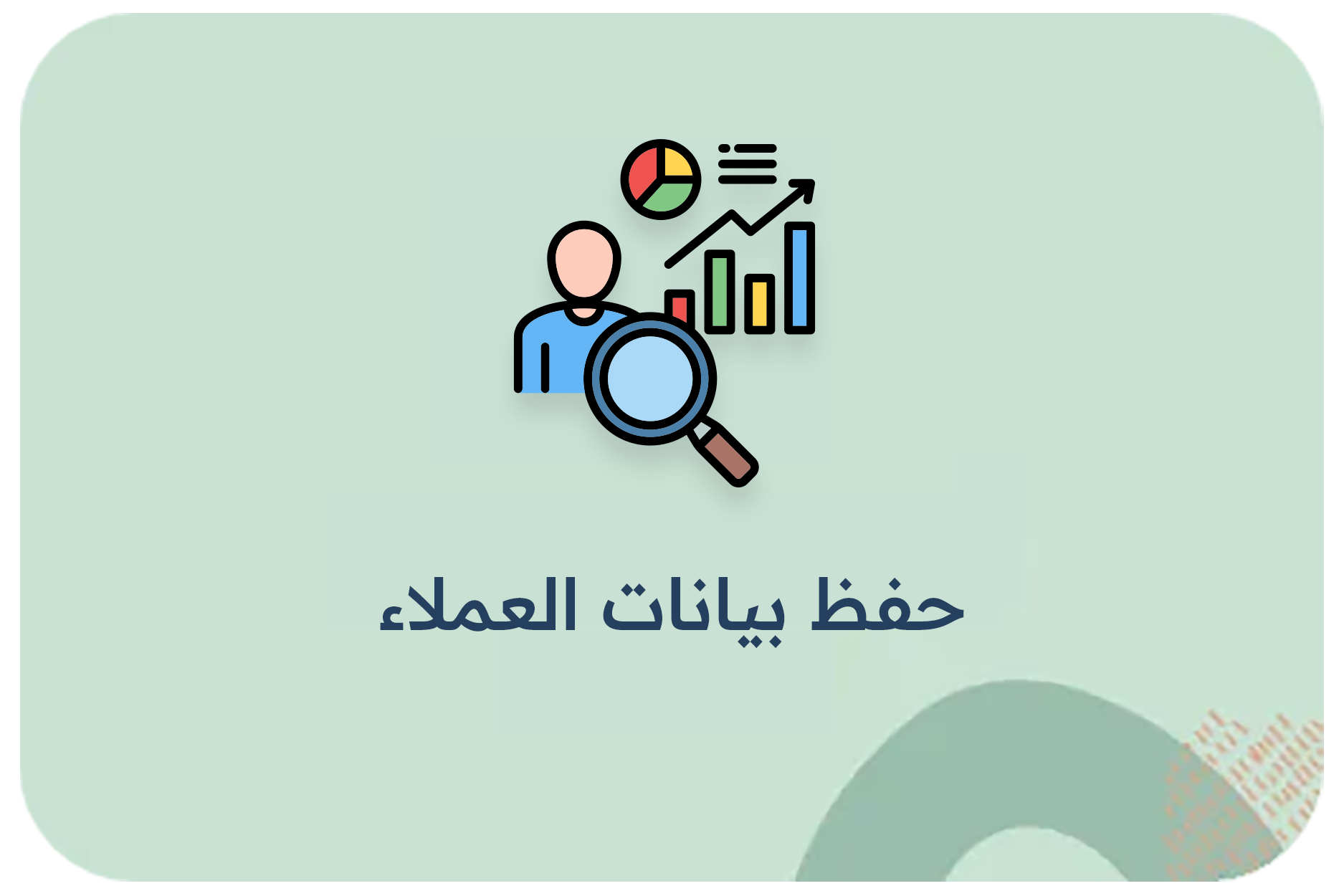 حفظ بيانات العملاء